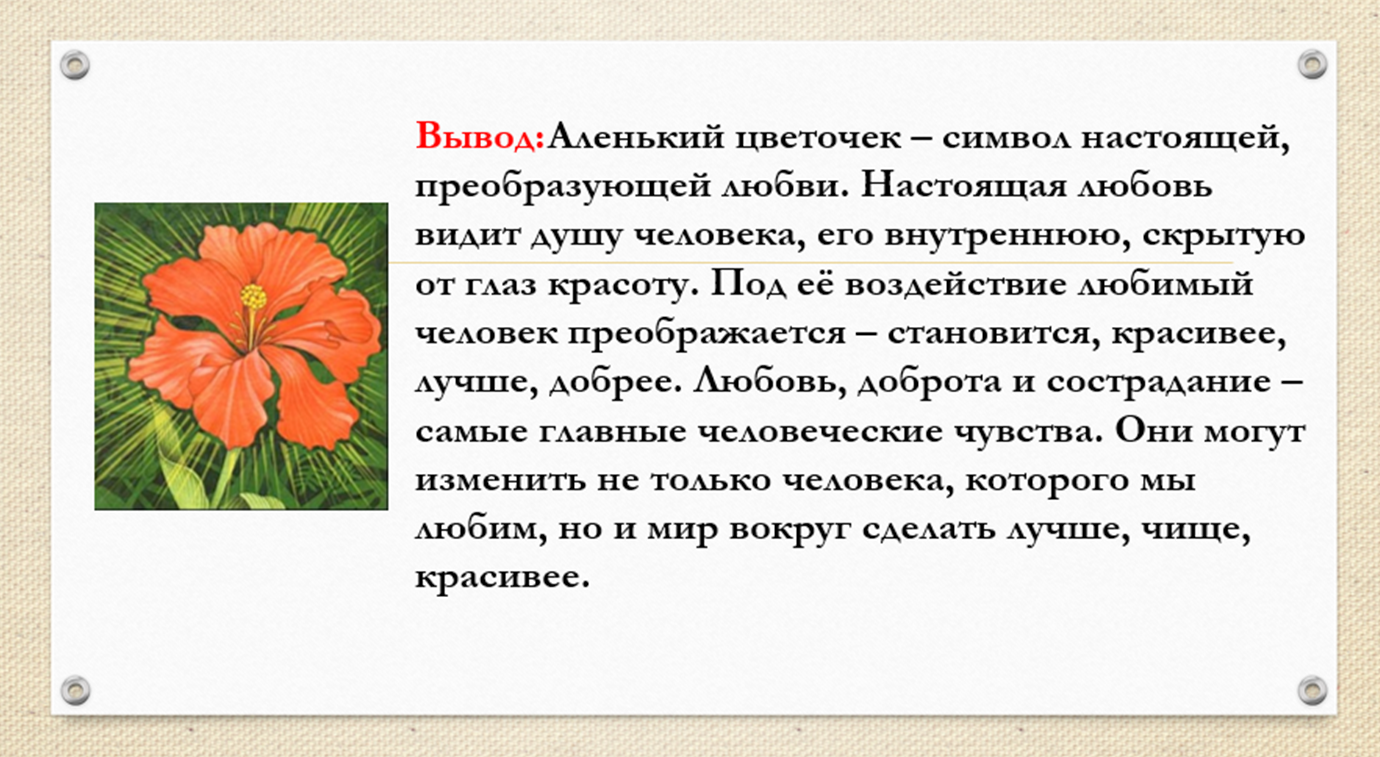 Вывод:Аленький цветочек – символ настоящей, преобразующей любви. Настоящая любовь видит душу человека, его внутреннюю, скрытую от глаз красоту. Под её воздействие любимый человек преображается – становится, красивее, лучше, добрее. Любовь, доброта и сострадание – самые главные человеческие чувства. Они могут изменить не только человека, которого мы любим, но и мир вокруг сделать лучше, чище, красивее.